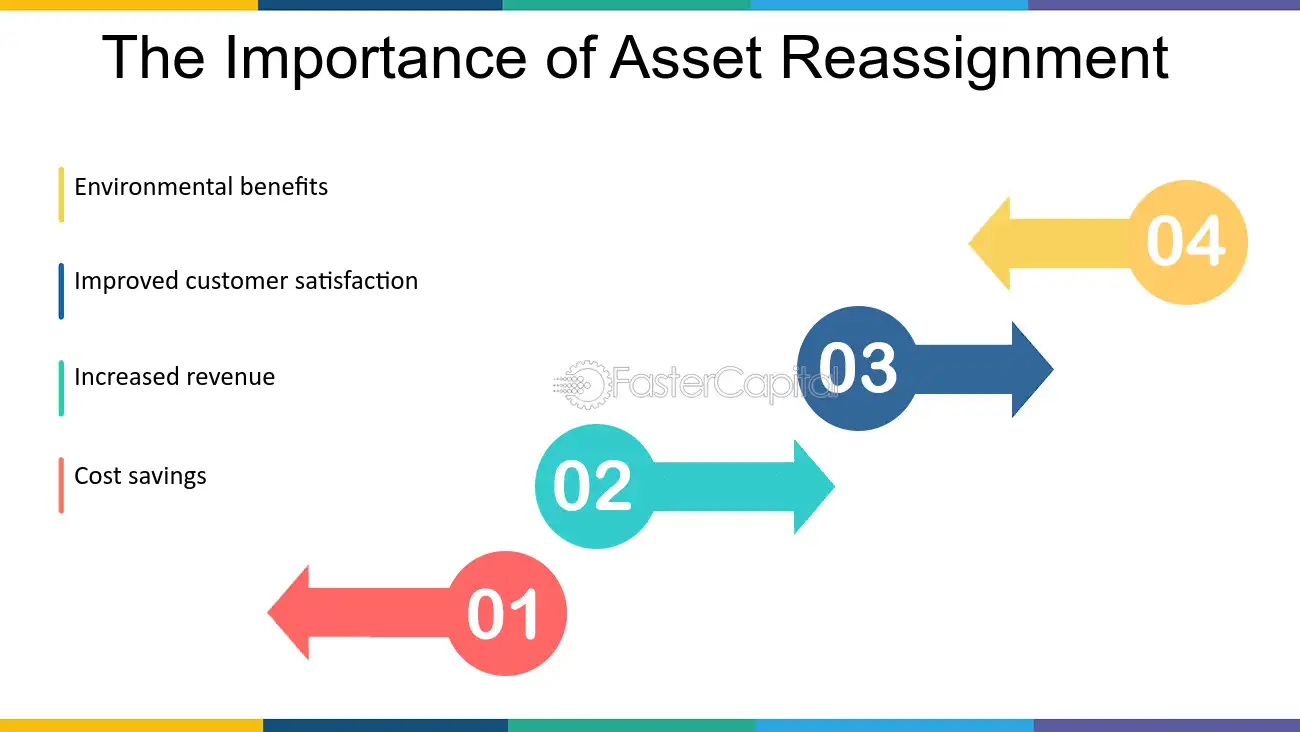 The Importance of Asset Reassignment

Environmental benefits

Improved customer satisfaction

Increased revenue

Cost savings

04

03

FasterCapital

02

01